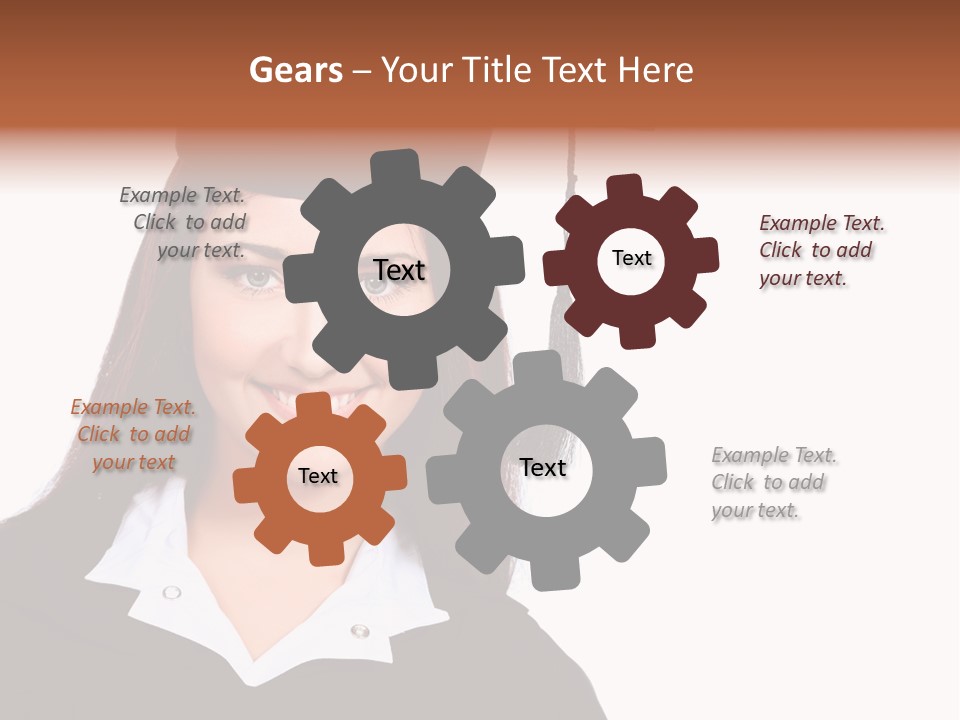 Gears – Your Title Text Here

Example Text. Click to add your text.

Text

Text

Example Text. Click to add your text.

Example Text. Click to add your text

Text

Text

Example Text. Click to add your text.